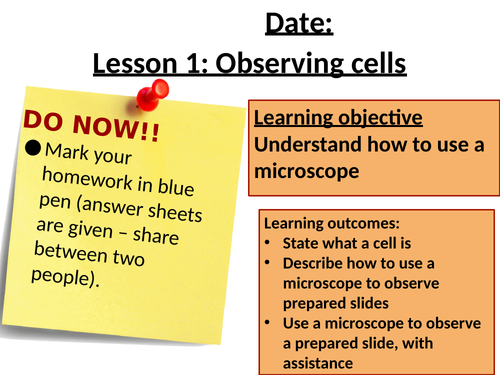 Date:

Lesson 1: Observing cells

DO NOW!!

● Mark your homework in blue pen (answer sheets are given – share between two people).

Learning objective
Understand how to use a microscope

Learning outcomes:
• State what a cell is
• Describe how to use a microscope to observe prepared slides
• Use a microscope to observe a prepared slide, with assistance